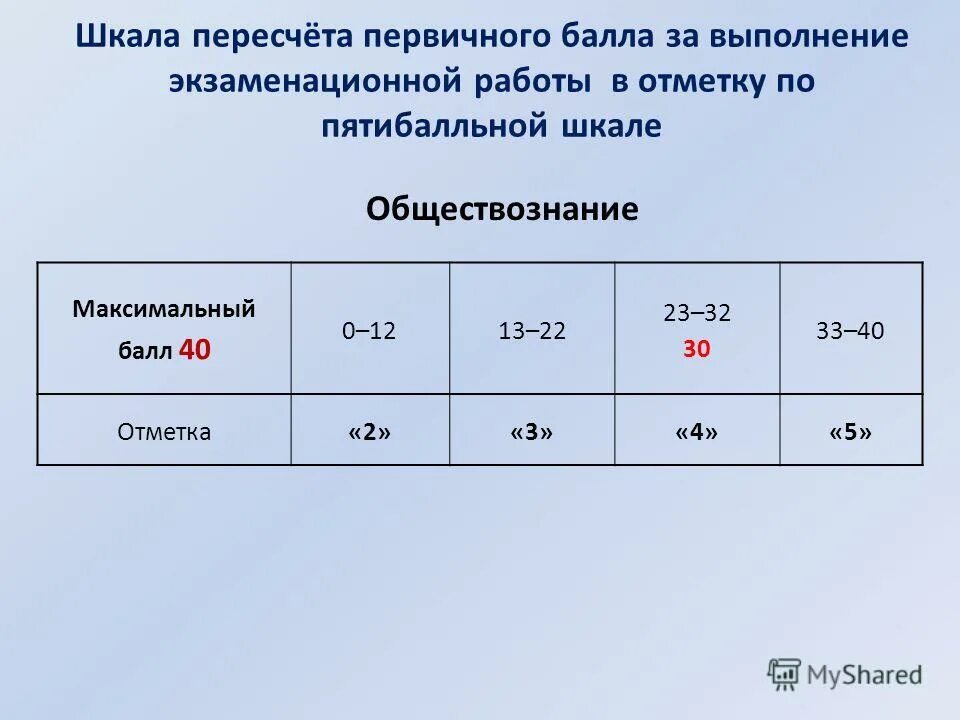 Шкала пересчёта первичного балла за выполнение экзаменационной работы в отметку по пятибалльной шкале

Обществознание

| Максимальный балл 40 | 0–12 | 13–22 | 23–32 30 | 33–40 |
|---|---|---|---|---|
| Отметка | «2» | «3» | «4» | «5» |

MyShared